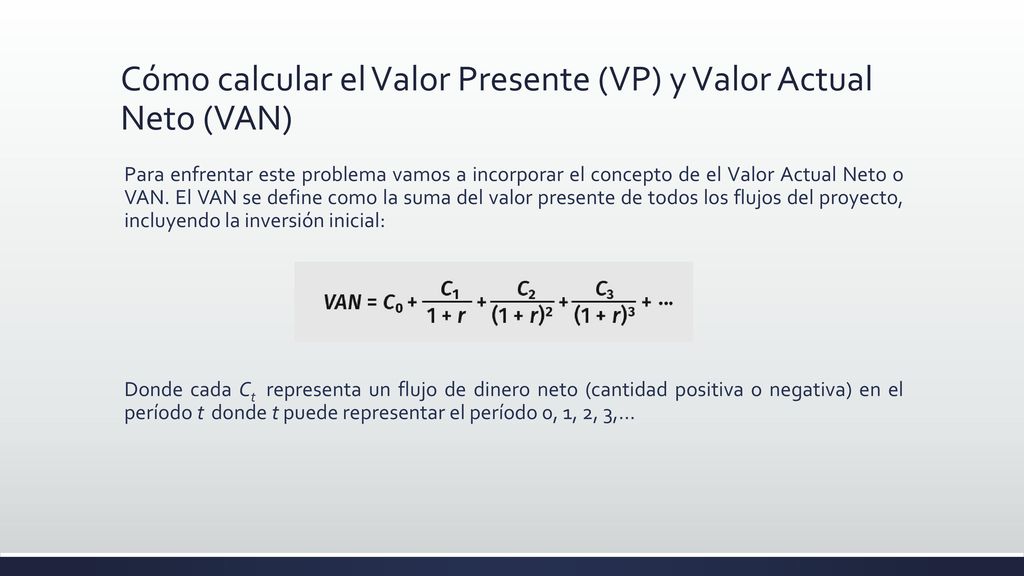 Cómo calcular el Valor Presente (VP) y Valor Actual Neto (VAN)

Para enfrentar este problema vamos a incorporar el concepto de el Valor Actual Neto o VAN. El VAN se define como la suma del valor presente de todos los flujos del proyecto, incluyendo la inversión inicial:

$VAN = C_0 + \frac{C_1}{1 + r} + \frac{C_2}{(1 + r)^2} + \frac{C_3}{(1 + r)^3} + \dots$

Donde cada $C_t$ representa un flujo de dinero neto (cantidad positiva o negativa) en el período $t$ donde $t$ puede representar el período 0, 1, 2, 3,…